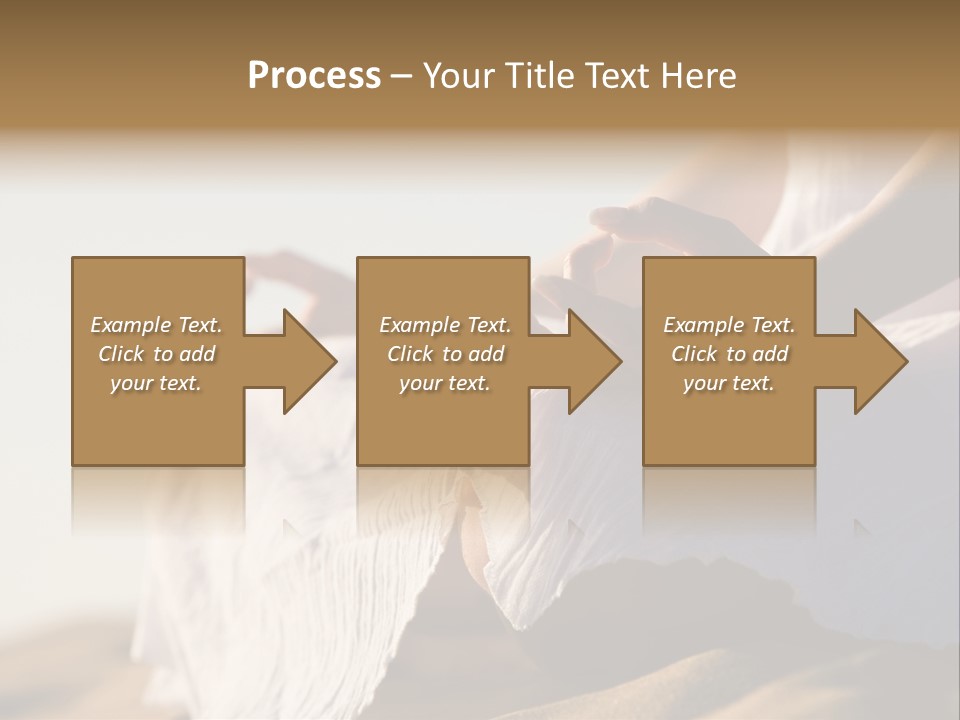 Process – Your Title Text Here

Example Text. Click to add your text.

Example Text. Click to add your text.

Example Text. Click to add your text.